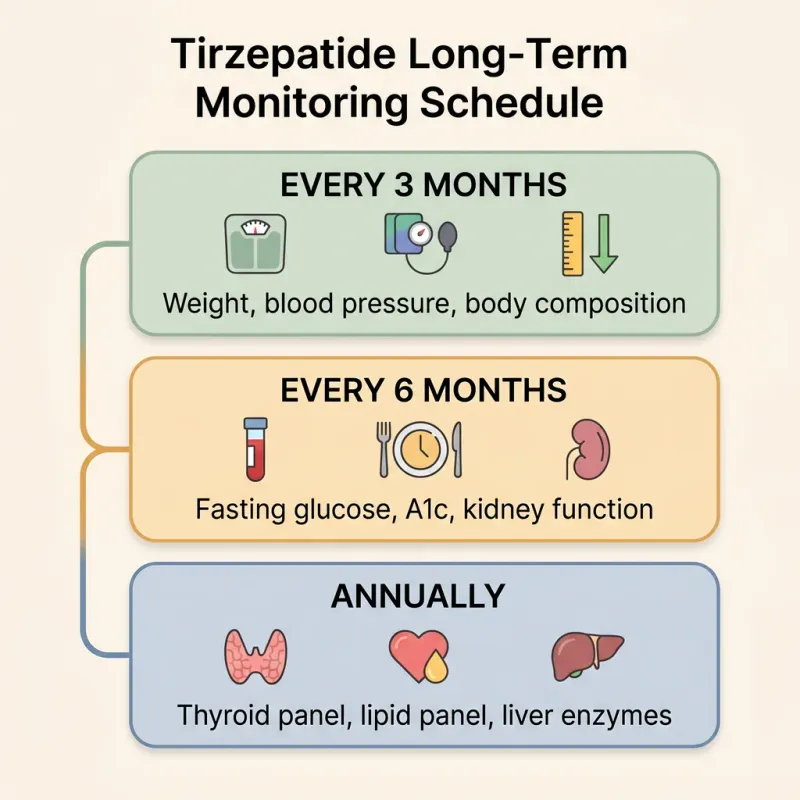 Tirzepatide Long-Term Monitoring Schedule

EVERY 3 MONTHS

Weight, blood pressure, body composition

EVERY 6 MONTHS

Fasting glucose, A1c, kidney function

ANNUALLY

Thyroid panel, lipid panel, liver enzymes